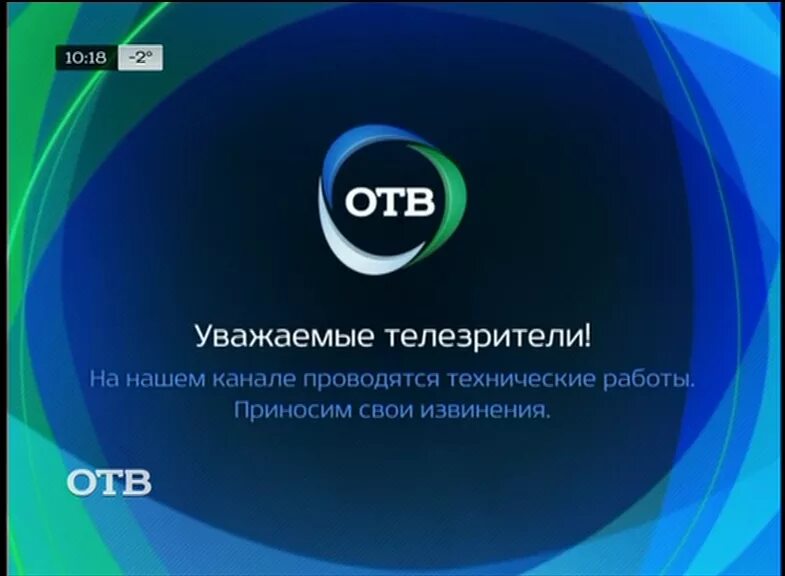 10:18 -2°

ОТВ

Уважаемые телезрители!
На нашем канале проводятся технические работы.
Приносим свои извинения.

ОТВ